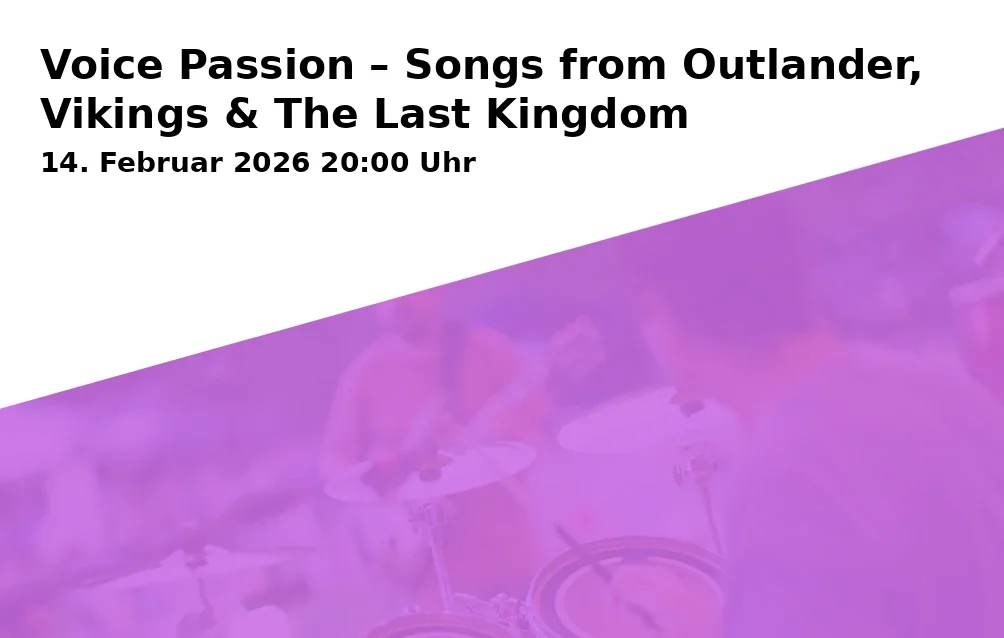 Voice Passion – Songs from Outlander, Vikings & The Last Kingdom

14. Februar 2026 20:00 Uhr